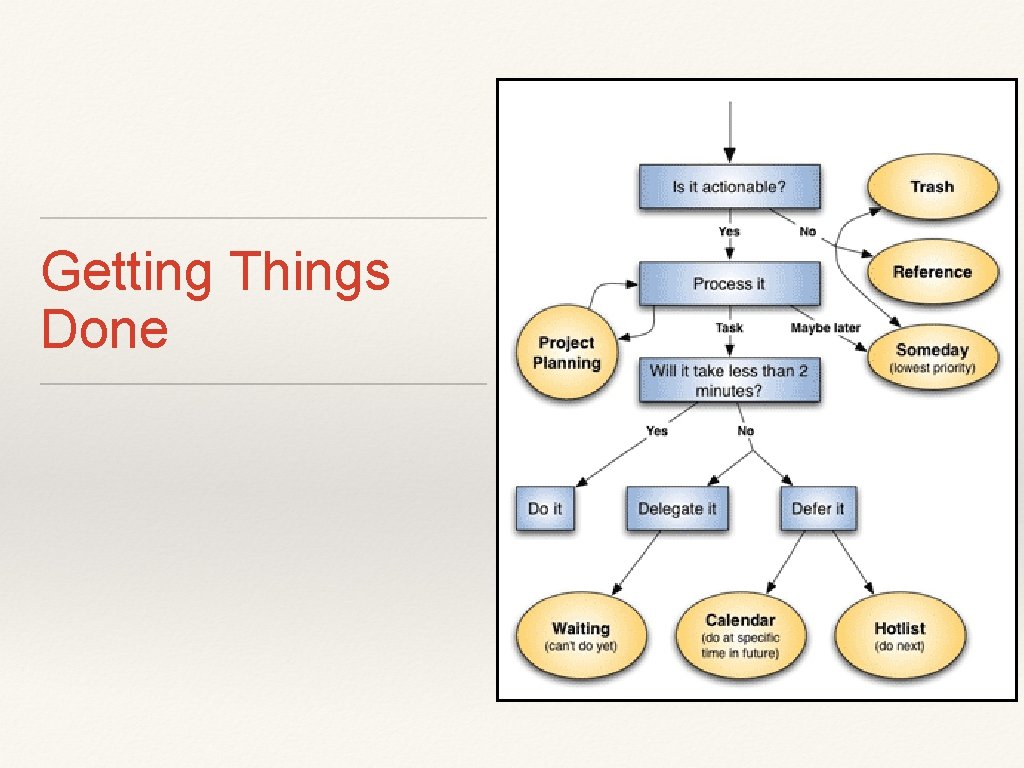 Getting Things Done

Is it actionable?

Trash

Yes

No

Reference

Process it

Project Planning

Task

Maybe later

Someday
(lowest priority)

Will it take less than 2 minutes?

Yes

No

Do it

Delegate it

Defer it

Waiting
(can't do yet)

Calendar
(do at specific time in future)

Hotlist
(do next)